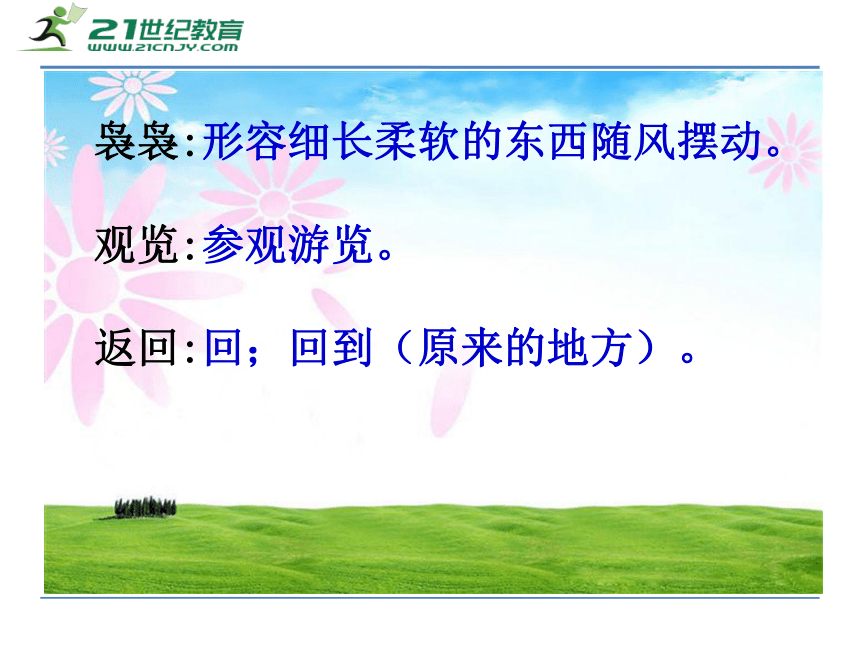 21世纪教育
WWW.21CNJY.COM

袅袅:形容细长柔软的东西随风摆动。

观览:参观游览。

返回:回；回到（原来的地方）。